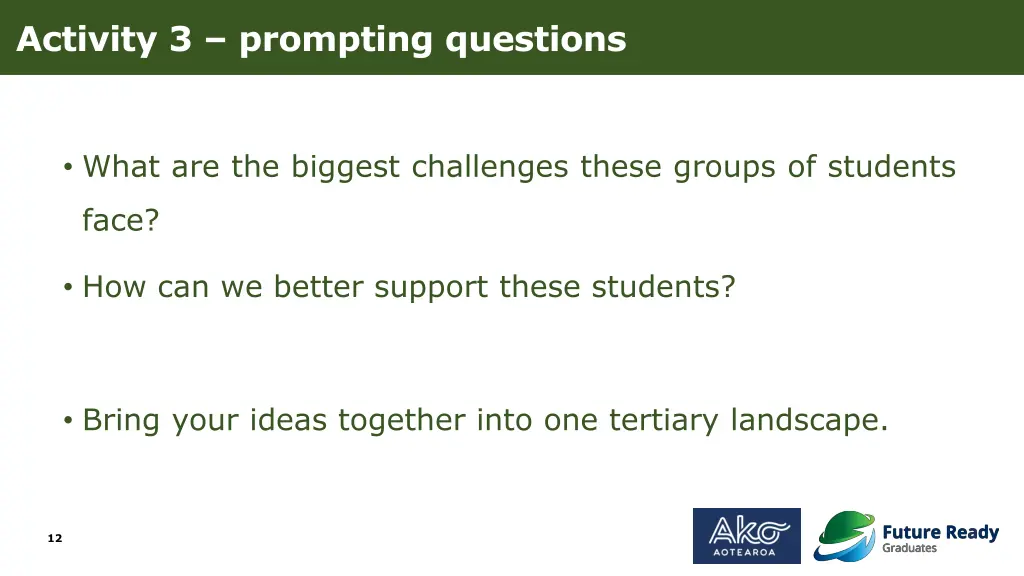 Activity 3 – prompting questions

• What are the biggest challenges these groups of students face?

• How can we better support these students?

• Bring your ideas together into one tertiary landscape.

12

Ako AOTEAROA

Future Ready Graduates